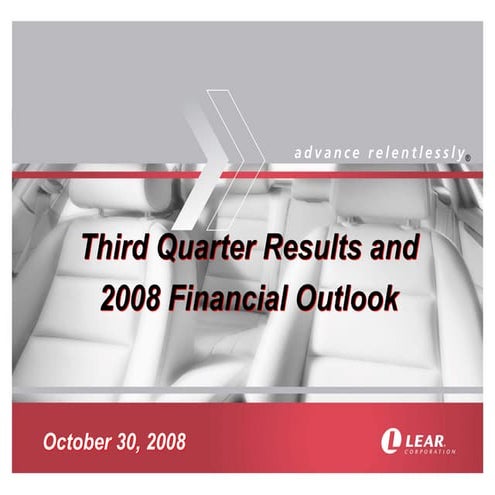 advance relentlessly®

Third Quarter Results and 2008 Financial Outlook

October 30, 2008

LEAR CORPORATION